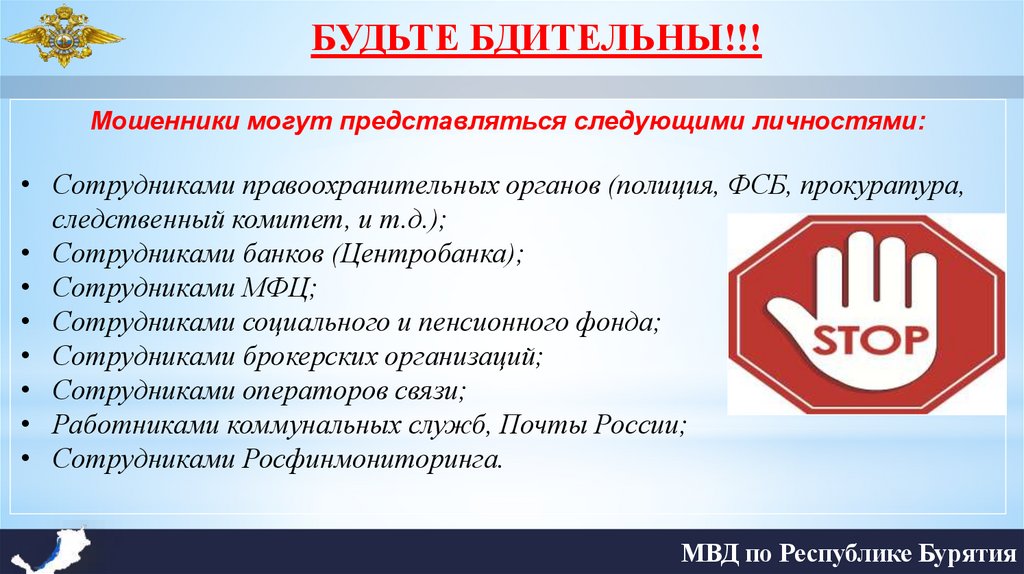 БУДЬТЕ БДИТЕЛЬНЫ!!!

Мошенники могут представляться следующими личностями:

• Сотрудниками правоохранительных органов (полиция, ФСБ, прокуратура, следственный комитет, и т.д.);
• Сотрудниками банков (Центробанка);
• Сотрудниками МФЦ;
• Сотрудниками социального и пенсионного фонда;
• Сотрудниками брокерских организаций;
• Сотрудниками операторов связи;
• Работниками коммунальных служб, Почты России;
• Сотрудниками Росфинмониторинга.

STOP

МВД по Республике Бурятия